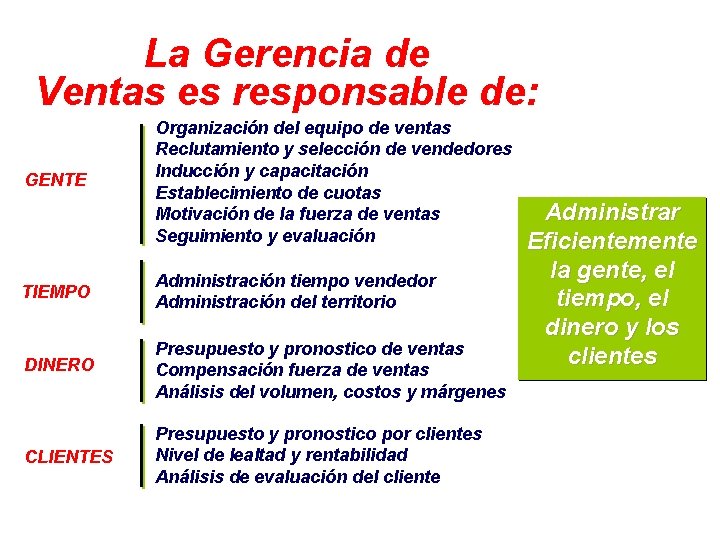 La Gerencia de Ventas es responsable de:

GENTE

Organización del equipo de ventas
Reclutamiento y selección de vendedores
Inducción y capacitación
Establecimiento de cuotas
Motivación de la fuerza de ventas
Seguimiento y evaluación

TIEMPO

Administración tiempo vendedor
Administración del territorio

DINERO

Presupuesto y pronostico de ventas
Compensación fuerza de ventas
Análisis del volumen, costos y márgenes

CLIENTES

Presupuesto y pronostico por clientes
Nivel de lealtad y rentabilidad
Análisis de evaluación del cliente

Administrar Eficientemente la gente, el tiempo, el dinero y los clientes